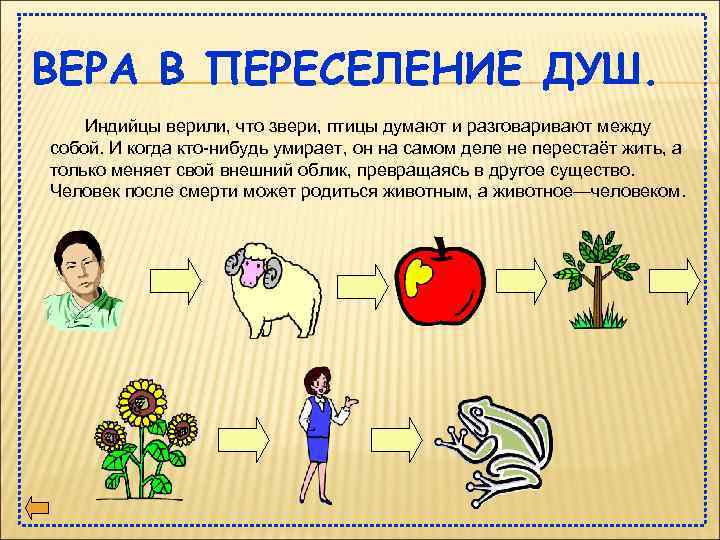 ВЕРА В ПЕРЕСЕЛЕНИЕ ДУШ.

Индийцы верили, что звери, птицы думают и разговаривают между собой. И когда кто-нибудь умирает, он на самом деле не перестаёт жить, а только меняет свой внешний облик, превращаясь в другое существо. Человек после смерти может родиться животным, а животное—человеком.